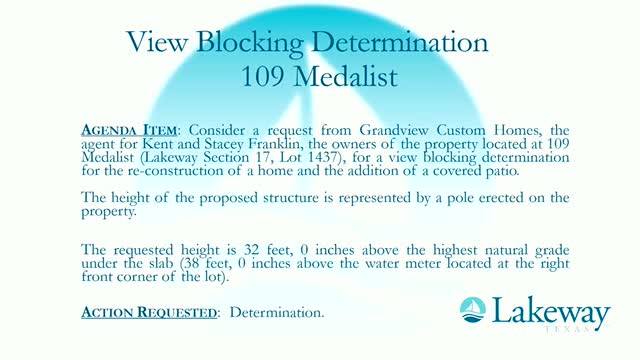 View Blocking Determination
109 Medalist

AGENDA ITEM: Consider a request from Grandview Custom Homes, the agent for Kent and Stacey Franklin, the owners of the property located at 109 Medalist (Lakeway Section 17, Lot 1437), for a view blocking determination for the re-construction of a home and the addition of a covered patio.

The height of the proposed structure is represented by a pole erected on the property.

The requested height is 32 feet, 0 inches above the highest natural grade under the slab (38 feet, 0 inches above the water meter located at the right front corner of the lot).

ACTION REQUESTED: Determination.

Lakeway
TEXAS